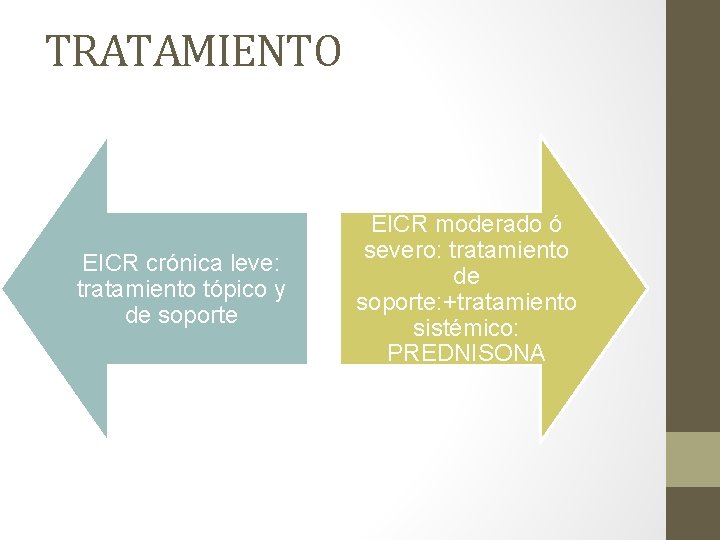 TRATAMIENTO

EICR crónica leve: tratamiento tópico y de soporte

EICR moderado ó severo: tratamiento de soporte:+tratamiento sistémico: PREDNISONA